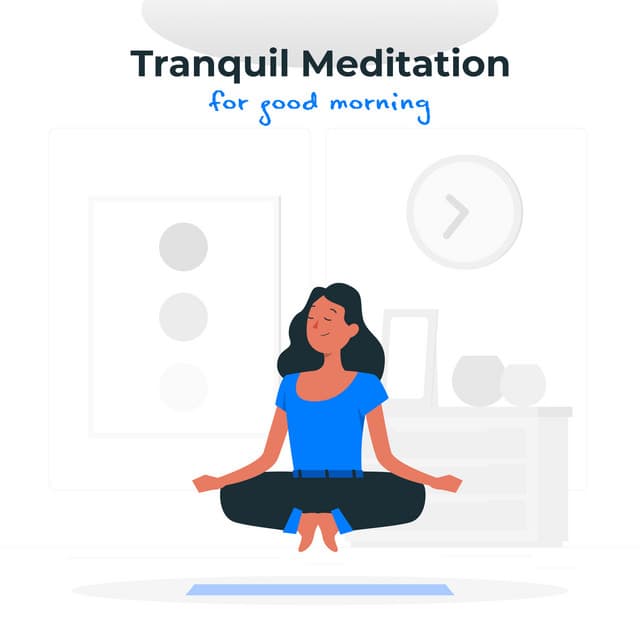 Tranquil Meditation
for good morning